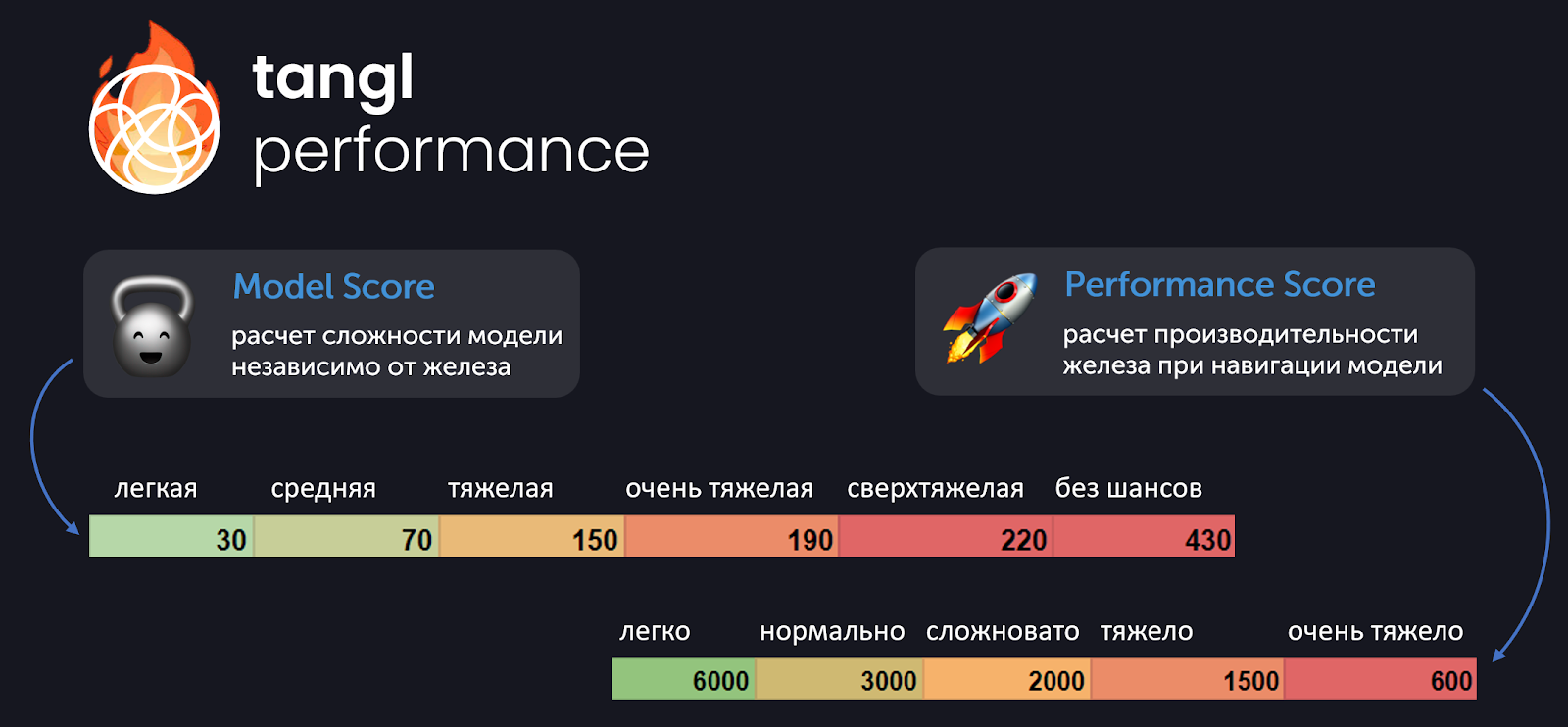 tangl
performance

Model Score
расчет сложности модели независимо от железа

Performance Score
расчет производительности железа при навигации модели

| легкая | средняя | тяжелая | очень тяжелая | сверхтяжелая | без шансов |
|---|---|---|---|---|---|
| 30 | 70 | 150 | 190 | 220 | 430 |

| легко | нормально | сложновато | тяжело | очень тяжело |
|---|---|---|---|---|
| 6000 | 3000 | 2000 | 1500 | 600 |